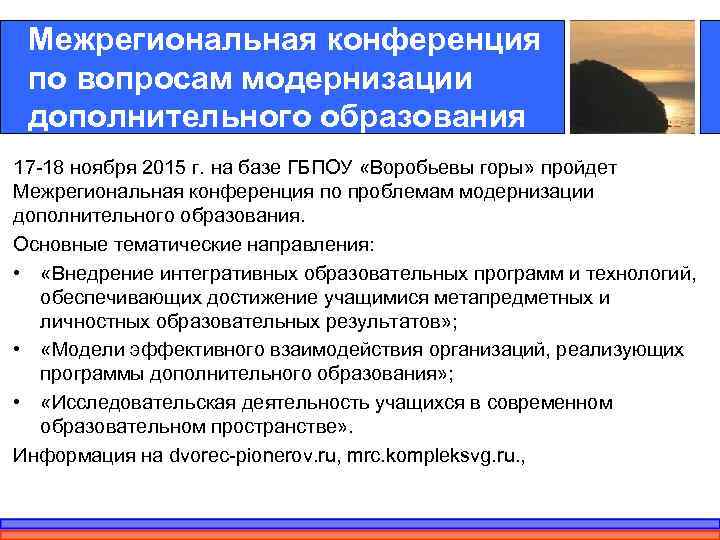 Межрегиональная конференция по вопросам модернизации дополнительного образования

17-18 ноября 2015 г. на базе ГБПОУ «Воробьевы горы» пройдет Межрегиональная конференция по проблемам модернизации дополнительного образования.

Основные тематические направления:

• «Внедрение интегративных образовательных программ и технологий, обеспечивающих достижение учащимися метапредметных и личностных образовательных результатов»;

• «Модели эффективного взаимодействия организаций, реализующих программы дополнительного образования»;

• «Исследовательская деятельность учащихся в современном образовательном пространстве».

Информация на dvorec-pionerov.ru, mrc.kompleksvg.ru.,